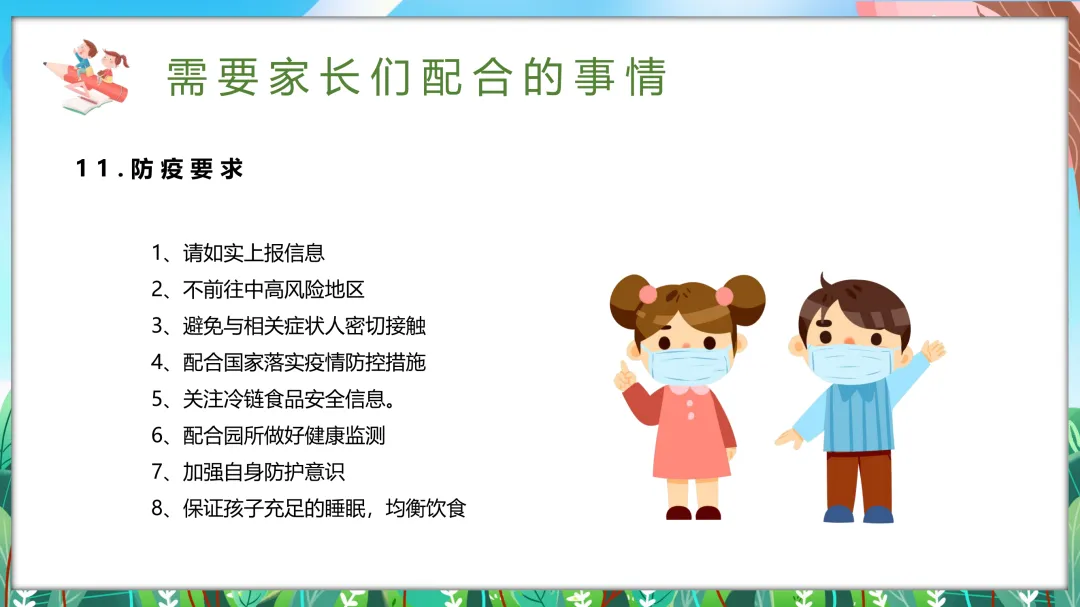 需要家长们配合的事情

11.防疫要求

1、请如实上报信息
2、不前往中高风险地区
3、避免与相关症状人密切接触
4、配合国家落实疫情防控措施
5、关注冷链食品安全信息。
6、配合园所做好健康监测
7、加强自身防护意识
8、保证孩子充足的睡眠，均衡饮食